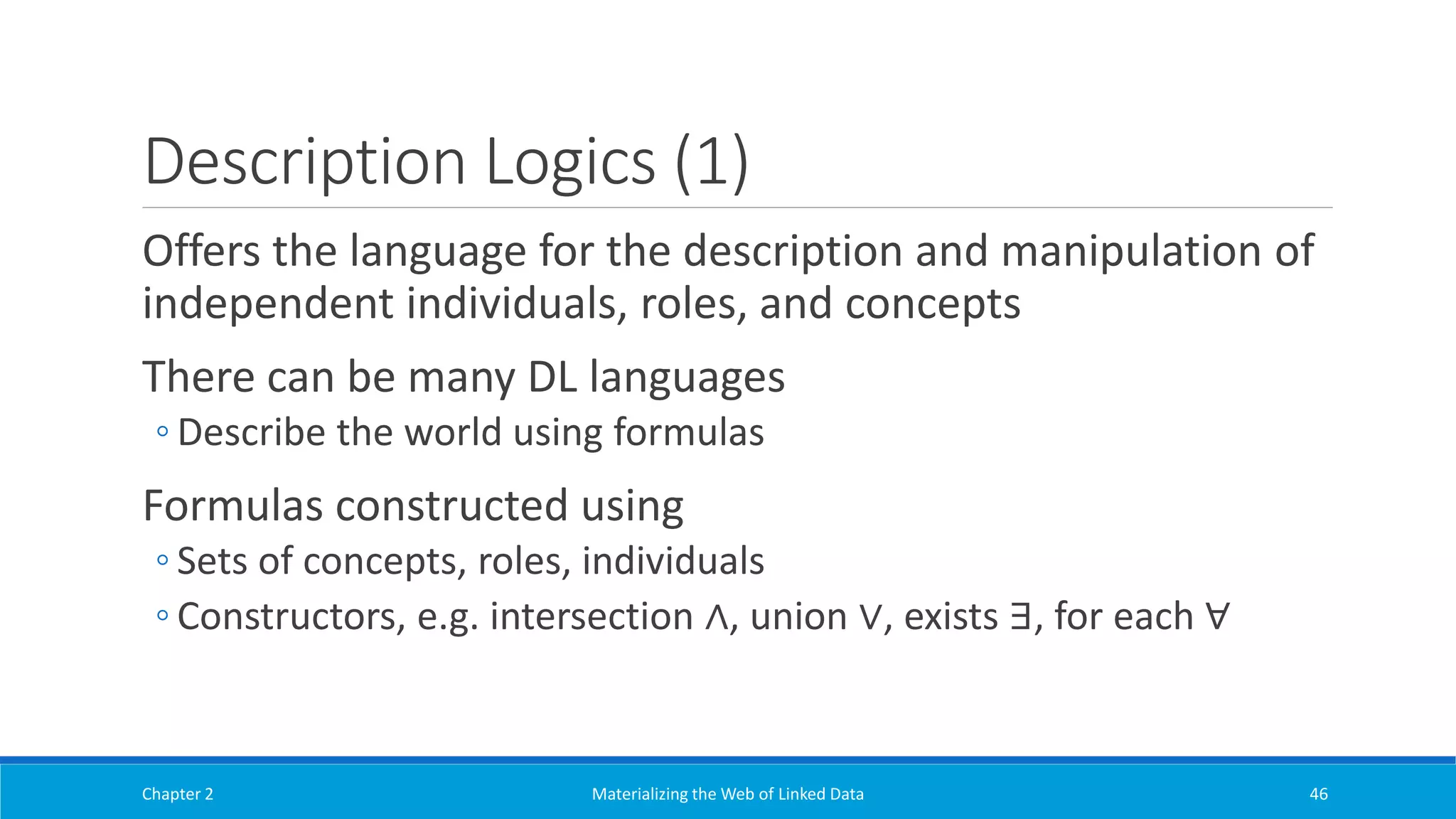 Description Logics (1)

Offers the language for the description and manipulation of independent individuals, roles, and concepts

There can be many DL languages

◦ Describe the world using formulas

Formulas constructed using

◦ Sets of concepts, roles, individuals

◦ Constructors, e.g. intersection $\wedge$, union $\vee$, exists $\exists$, for each $\forall$

Chapter 2

Materializing the Web of Linked Data

46